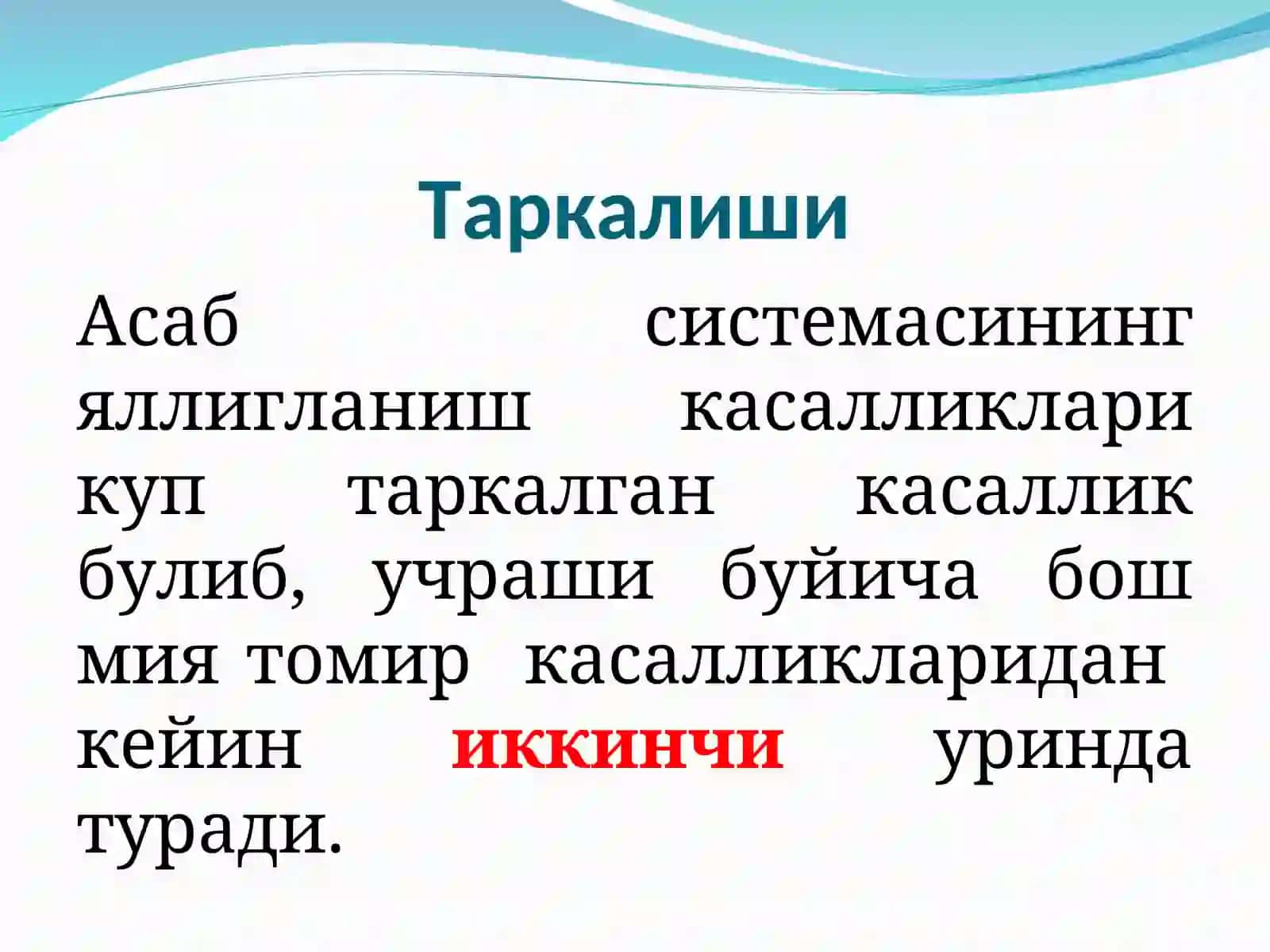 Таркалиши

Асаб системасининг яллигланиш касалликлари куп таркалган касаллик булиб, учраши буйича бош мия томир касалликларидан кейин иккинчи уринда туради.